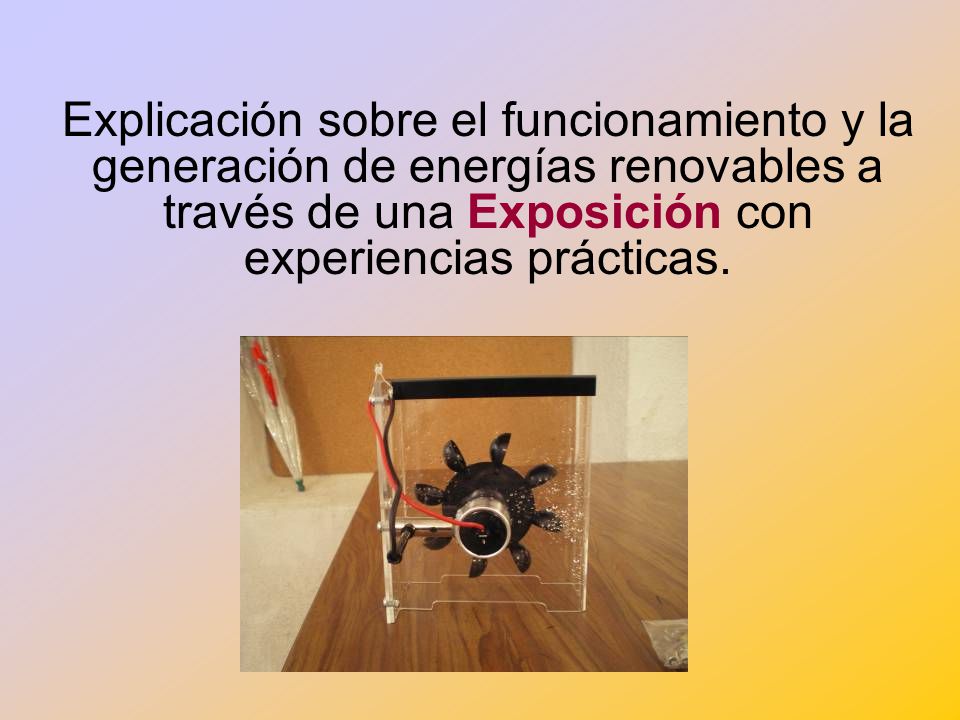 Explicación sobre el funcionamiento y la generación de energías renovables a través de una Exposición con experiencias prácticas.